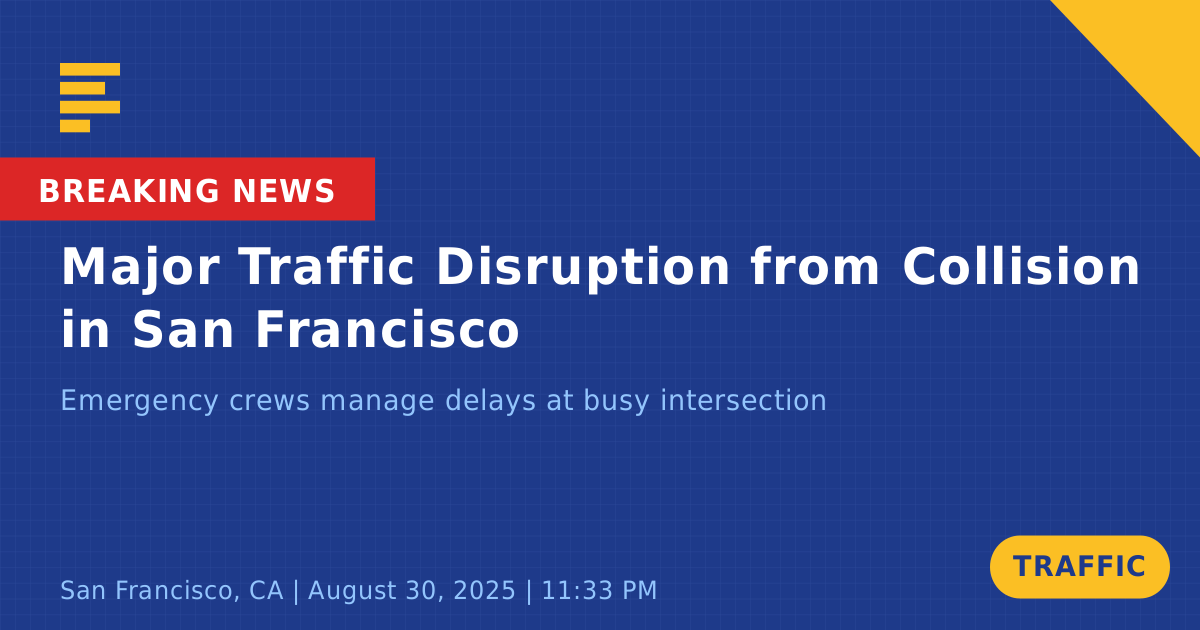 BREAKING NEWS

Major Traffic Disruption from Collision in San Francisco

Emergency crews manage delays at busy intersection

San Francisco, CA | August 30, 2025 | 11:33 PM

TRAFFIC